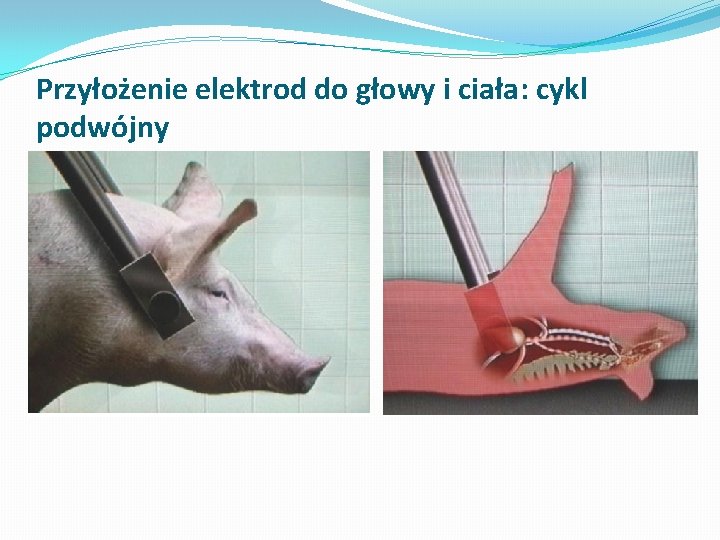 Przyłożenie elektrod do głowy i ciała: cykl podwójny